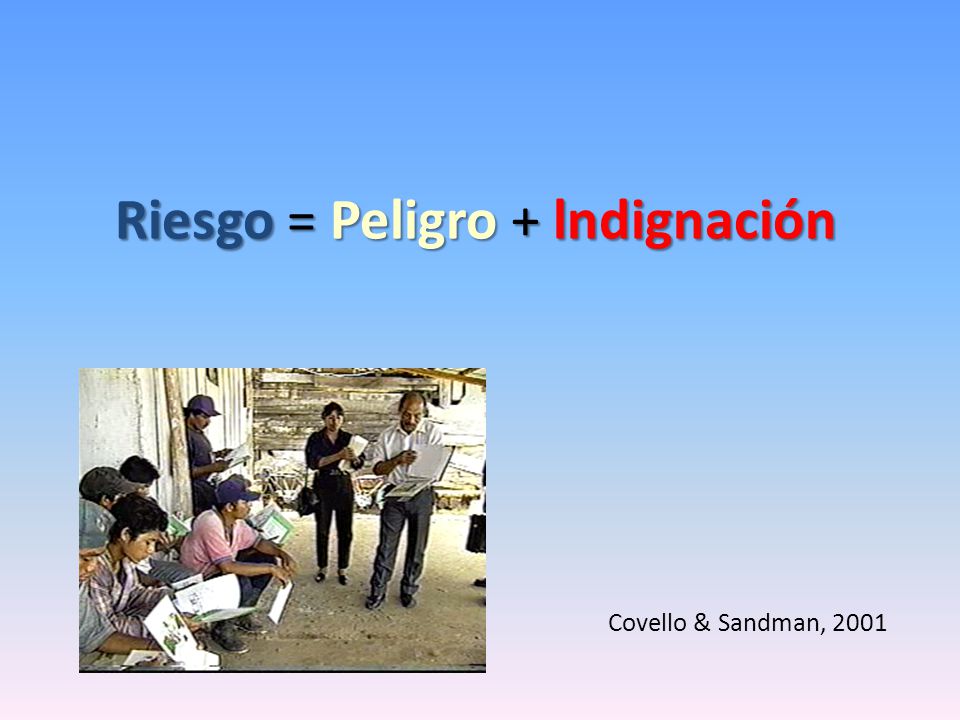 Riesgo = Peligro + Indignación

Covello & Sandman, 2001